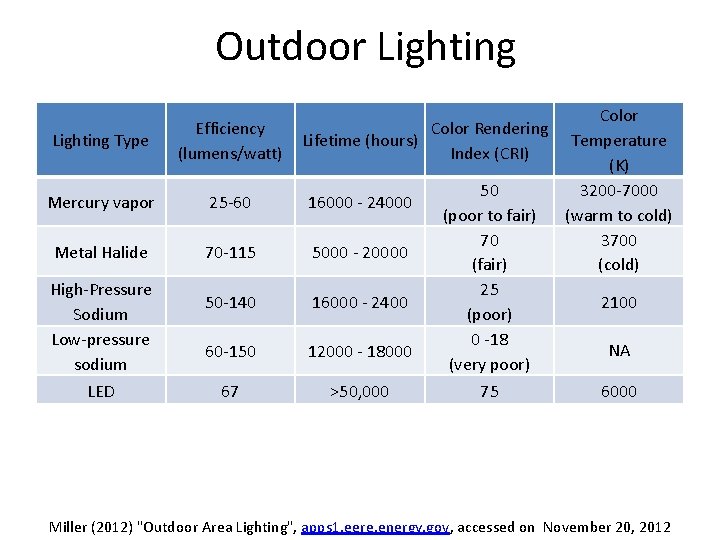 Outdoor Lighting

| Lighting Type | Efficiency (lumens/watt) | Lifetime (hours) | Color Rendering Index (CRI) | Color Temperature (K) |
|---|---|---|---|---|
| Mercury vapor | 25-60 | 16000 - 24000 | 50 (poor to fair) | 3200-7000 (warm to cold) |
| Metal Halide | 70-115 | 5000 - 20000 | 70 (fair) | 3700 (cold) |
| High-Pressure Sodium | 50-140 | 16000 - 2400 | 25 (poor) | 2100 |
| Low-pressure sodium | 60-150 | 12000 - 18000 | 0 -18 (very poor) | NA |
| LED | 67 | >50,000 | 75 | 6000 |

Miller (2012) "Outdoor Area Lighting", apps1.eere.energy.gov, accessed on November 20, 2012